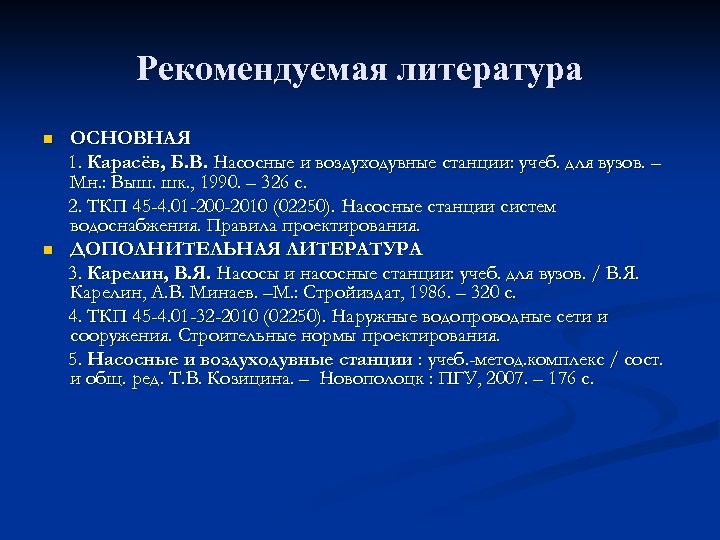 Рекомендуемая литература

ОСНОВНАЯ

1. Карасёв, Б.В. Насосные и воздуходувные станции: учеб. для вузов. – Мн.: Выш. шк., 1990. – 326 с.

2. ТКП 45-4.01-200-2010 (02250). Насосные станции систем водоснабжения. Правила проектирования.

ДОПОЛНИТЕЛЬНАЯ ЛИТЕРАТУРА

3. Карелин, В.Я. Насосы и насосные станции: учеб. для вузов. / В.Я. Карелин, А.В. Минаев. –М.: Стройиздат, 1986. – 320 с.

4. ТКП 45-4.01-32-2010 (02250). Наружные водопроводные сети и сооружения. Строительные нормы проектирования.

5. Насосные и воздуходувные станции : учеб.-метод.комплекс / сост. и общ. ред. Т.В. Козицина. – Новополоцк : ПГУ, 2007. – 176 с.